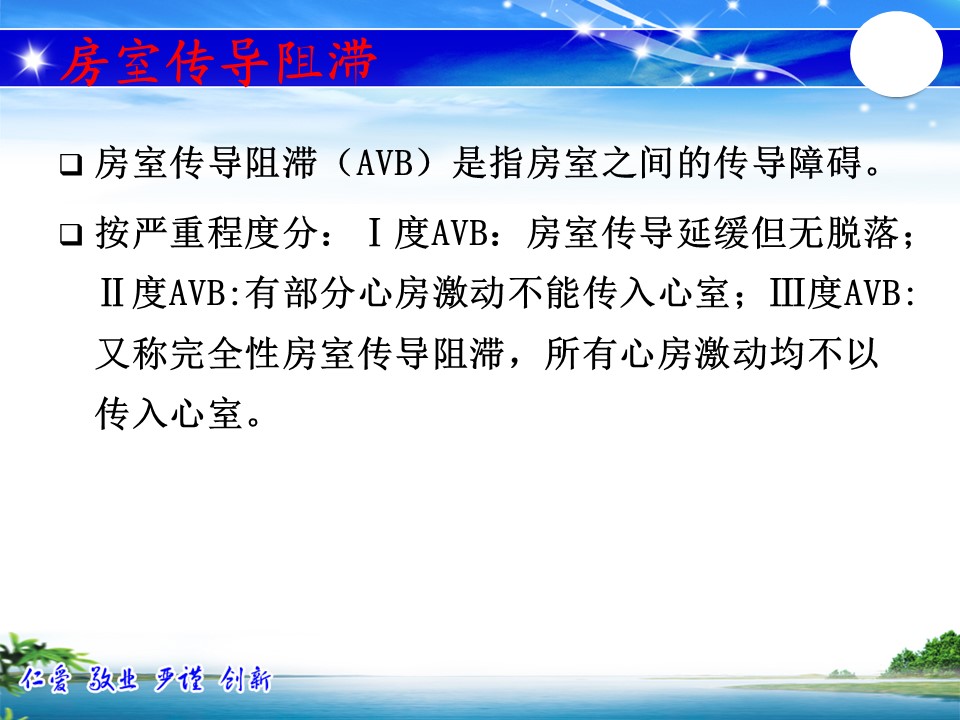 房室传导阻滞

❑ 房室传导阻滞（AVB）是指房室之间的传导障碍。

❑ 按严重程度分：Ⅰ度AVB：房室传导延缓但无脱落；Ⅱ度AVB:有部分心房激动不能传入心室；Ⅲ度AVB:又称完全性房室传导阻滞，所有心房激动均不以传入心室。

仁爱 敬业 严谨 创新